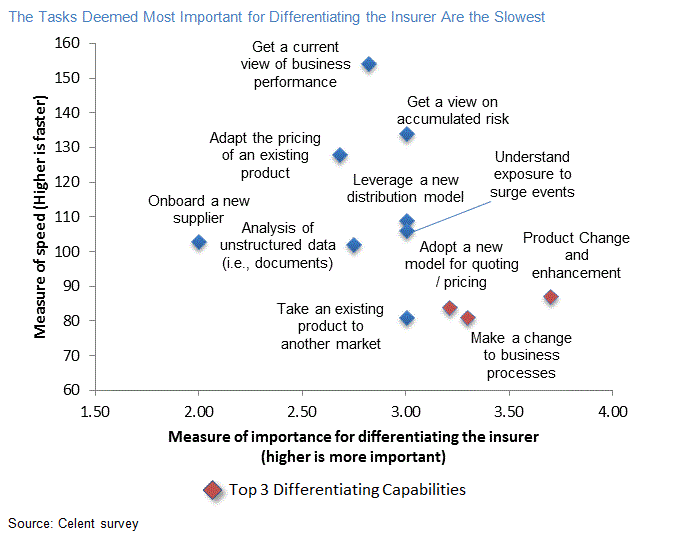 The Tasks Deemed Most Important for Differentiating the Insurer Are the Slowest

Measure of speed (Higher is faster)

160
150
140
130
120
110
100
90
80
70
60

Get a current view of business performance

Get a view on accumulated risk

Adapt the pricing of an existing product

Understand exposure to surge events

Leverage a new distribution model

Onboard a new supplier

Analysis of unstructured data (i.e., documents)

Product Change and enhancement

Adopt a new model for quoting / pricing

Take an existing product to another market

Make a change to business processes

1.50
2.00
2.50
3.00
3.50
4.00

Measure of importance for differentiating the insurer (higher is more important)

Top 3 Differentiating Capabilities

Source: Celent survey